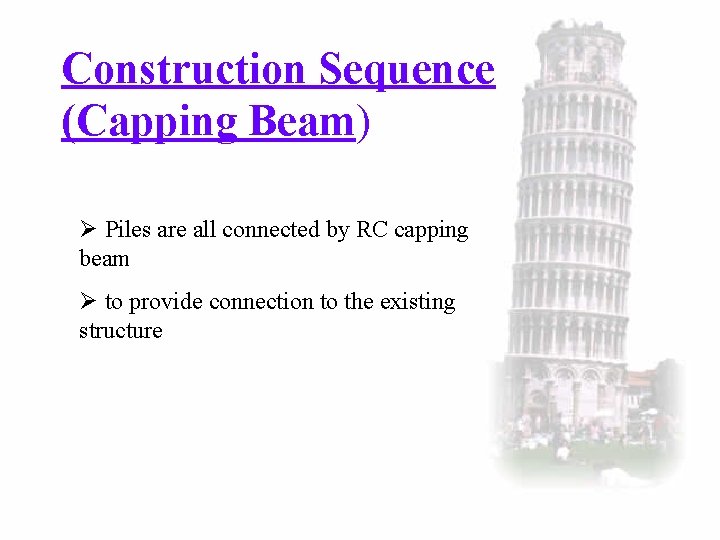 Construction Sequence (Capping Beam)

➢ Piles are all connected by RC capping beam

➢ to provide connection to the existing structure